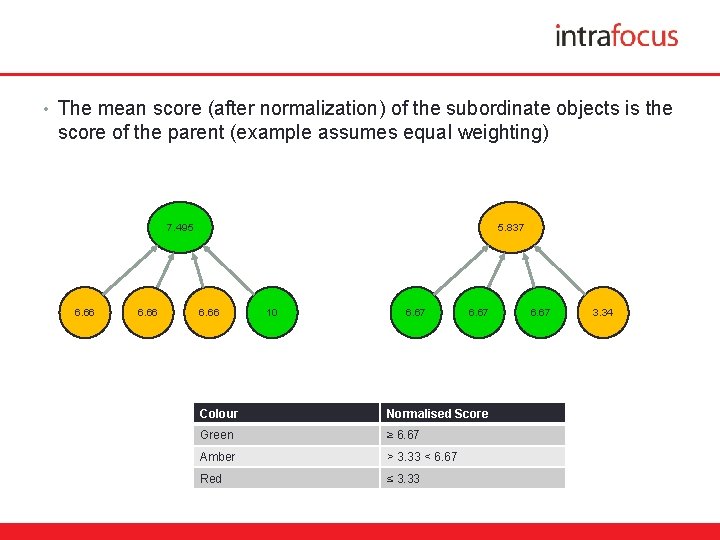 intrafocus

• The mean score (after normalization) of the subordinate objects is the score of the parent (example assumes equal weighting)

7.495

6.66 6.66 6.66 10

5.837

6.67 6.67 6.67 3.34

| Colour | Normalised Score |
|---|---|
| Green | ≥ 6.67 |
| Amber | > 3.33 < 6.67 |
| Red | ≤ 3.33 |